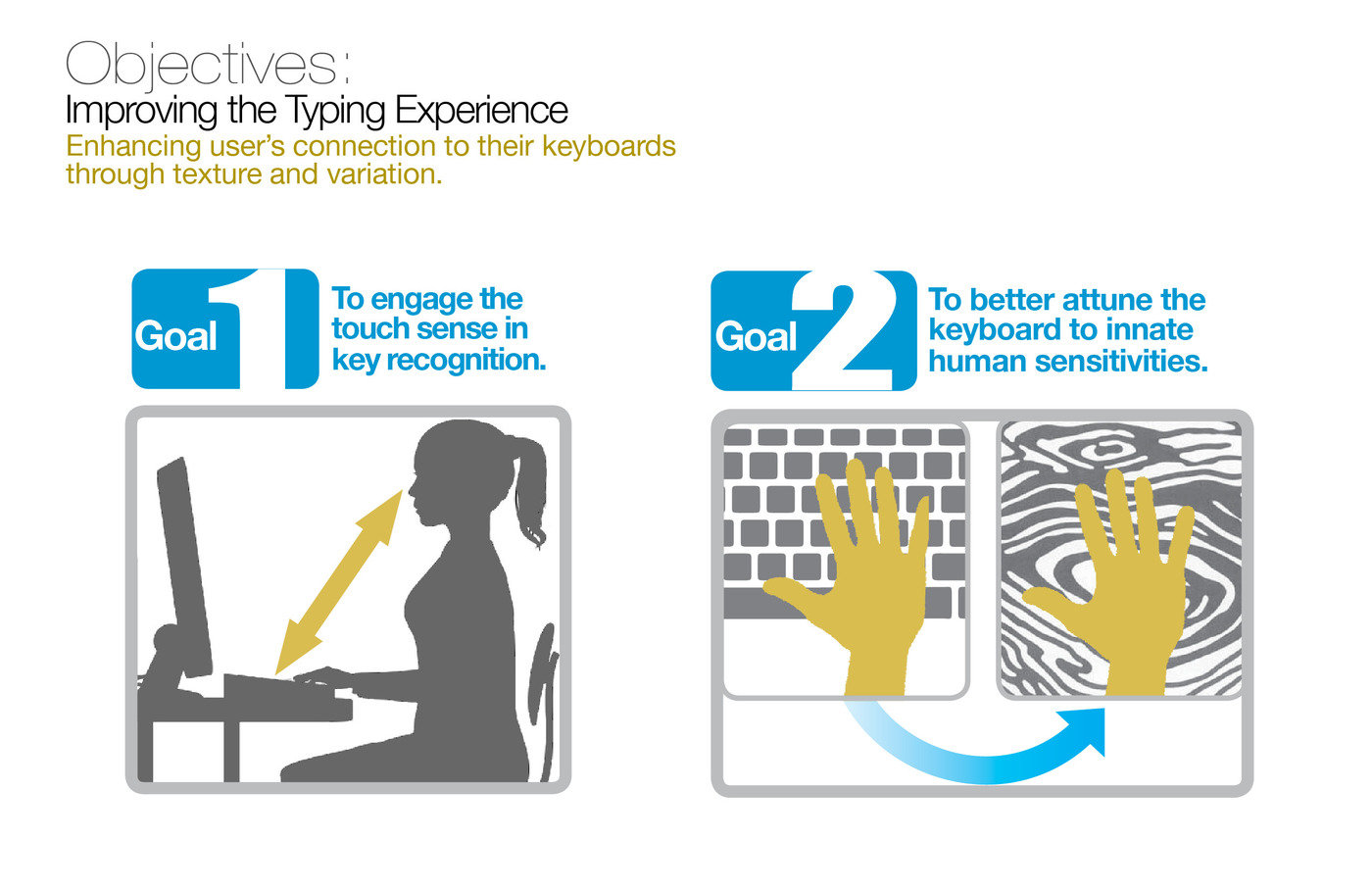 Objectives:
Improving the Typing Experience
Enhancing user's connection to their keyboards through texture and variation.

Goal 1
To engage the touch sense in key recognition.

Goal 2
To better attune the keyboard to innate human sensitivities.